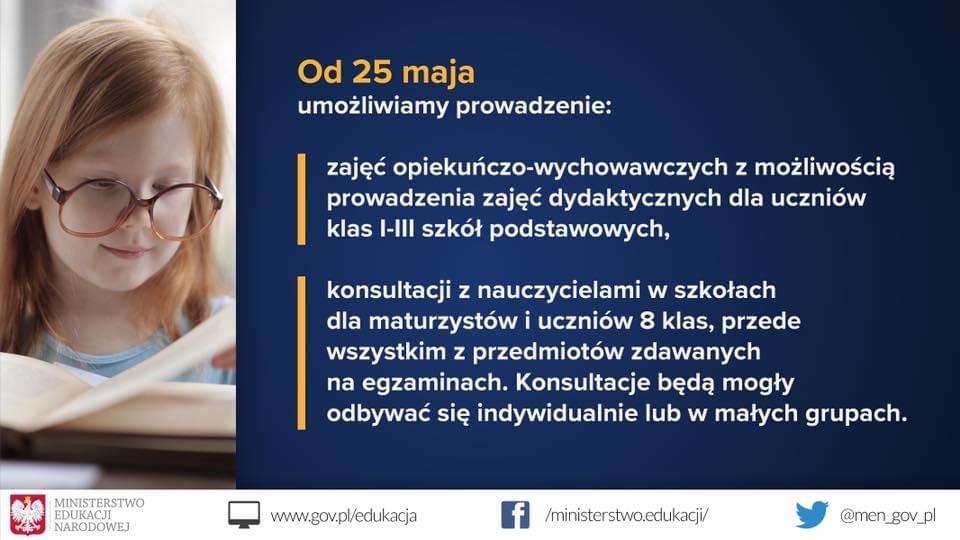 Od 25 maja
umożliwiamy prowadzenie:

zajęć opiekuńczo-wychowawczych z możliwością prowadzenia zajęć dydaktycznych dla uczniów klas I-III szkół podstawowych,

konsultacji z nauczycielami w szkołach dla maturzystów i uczniów 8 klas, przede wszystkim z przedmiotów zdawanych na egzaminach. Konsultacje będą mogły odbywać się indywidualnie lub w małych grupach.

MINISTERSTWO EDUKACJI NARODOWEJ

www.gov.pl/edukacja

/ministerstwo.edukacji/

@men_gov_pl